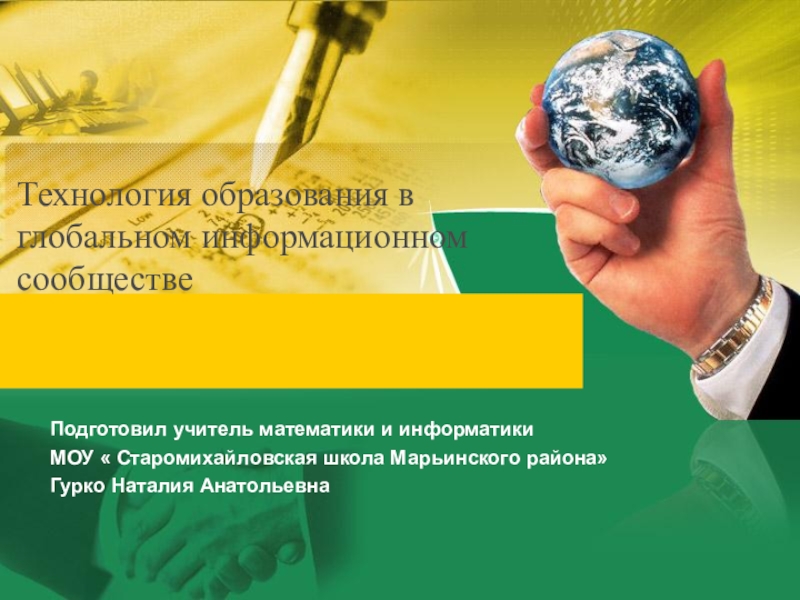 Технология образования в глобальном информационном сообществе

Подготовил учитель математики и информатики
МОУ « Старомихайловская школа Марьинского района»
Гурко Наталия Анатольевна